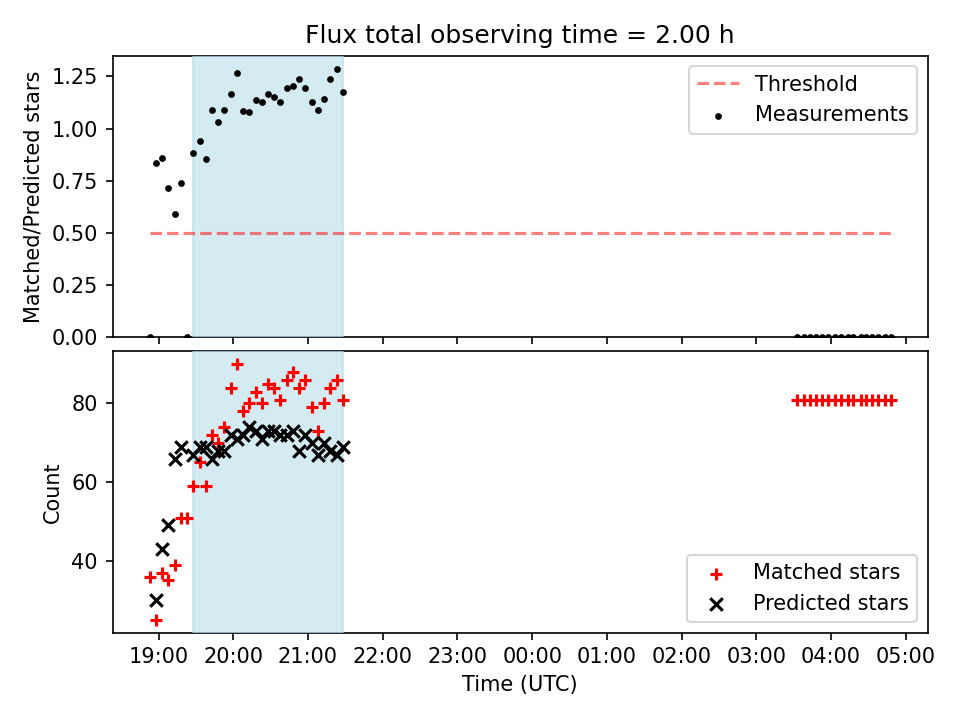 Flux total observing time = 2.00 h

Matched/Predicted stars

1.25
1.00
0.75
0.50
0.25
0.00

Threshold
Measurements

Count

80
60
40

Matched stars
Predicted stars

19:00 20:00 21:00 22:00 23:00 00:00 01:00 02:00 03:00 04:00 05:00

Time (UTC)